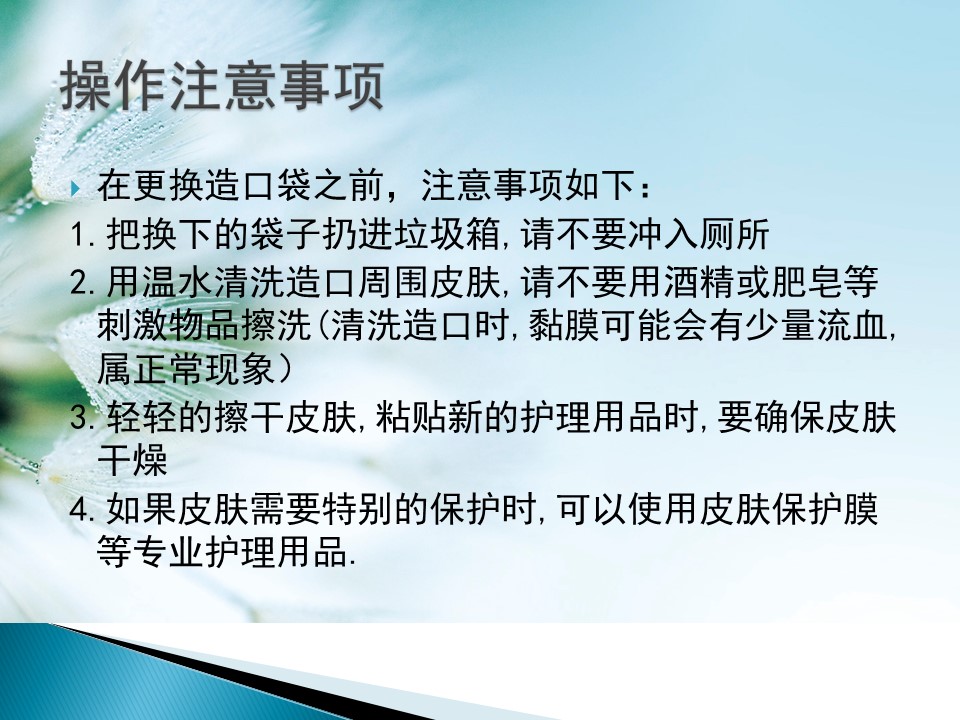 操作注意事项

在更换造口袋之前，注意事项如下：

1. 把换下的袋子扔进垃圾箱,请不要冲入厕所

2. 用温水清洗造口周围皮肤,请不要用酒精或肥皂等刺激物品擦洗(清洗造口时,黏膜可能会有少量流血,属正常现象)

3. 轻轻的擦干皮肤,粘贴新的护理用品时,要确保皮肤干燥

4. 如果皮肤需要特别的保护时,可以使用皮肤保护膜等专业护理用品.